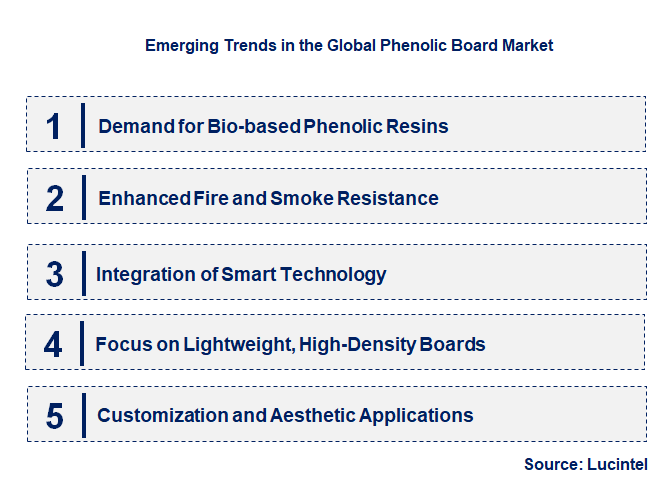 Emerging Trends in the Global Phenolic Board Market

1 Demand for Bio-based Phenolic Resins

2 Enhanced Fire and Smoke Resistance

3 Integration of Smart Technology

4 Focus on Lightweight, High-Density Boards

5 Customization and Aesthetic Applications

Source: Lucintel